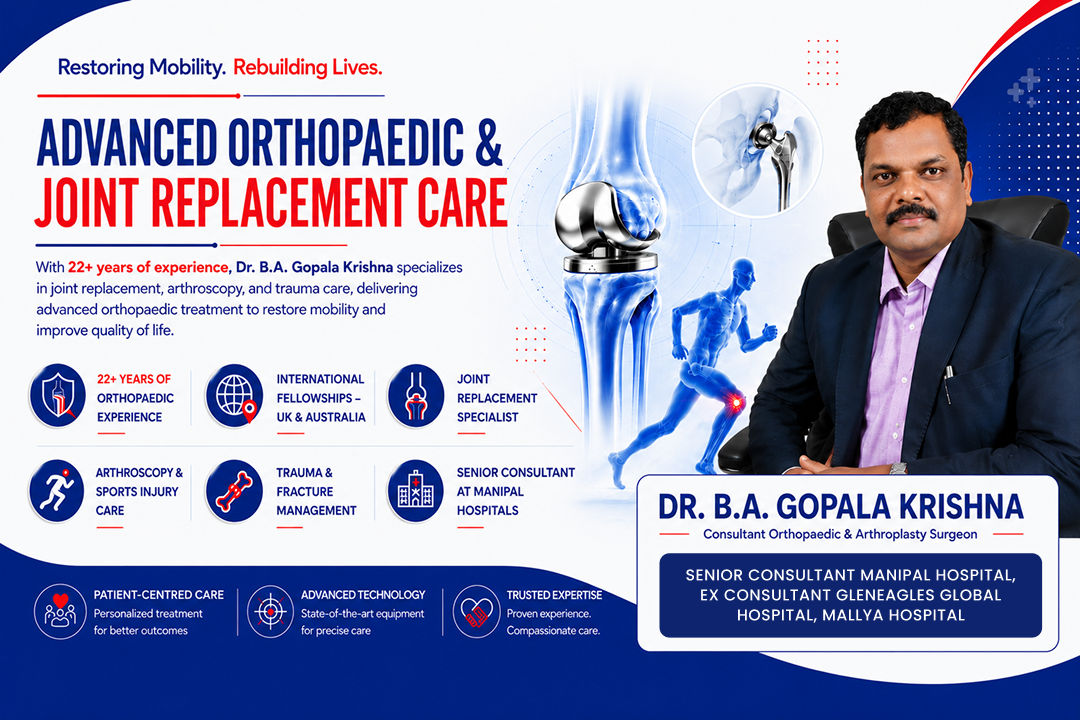 Restoring Mobility. Rebuilding Lives.

ADVANCED ORTHOPAEDIC & JOINT REPLACEMENT CARE

With 22+ years of experience, Dr. B.A. Gopala Krishna specializes in joint replacement, arthroscopy, and trauma care, delivering advanced orthopaedic treatment to restore mobility and improve quality of life.

22+ YEARS OF ORTHOPAEDIC EXPERIENCE

INTERNATIONAL FELLOWSHIPS – UK & AUSTRALIA

JOINT REPLACEMENT SPECIALIST

ARTHROSCOPY & SPORTS INJURY CARE

TRAUMA & FRACTURE MANAGEMENT

SENIOR CONSULTANT AT MANIPAL HOSPITALS

PATIENT-CENTRED CARE
Personalized treatment for better outcomes

ADVANCED TECHNOLOGY
State-of-the-art equipment for precise care

TRUSTED EXPERTISE
Proven experience. Compassionate care.

DR. B.A. GOPALA KRISHNA
Consultant Orthopaedic & Arthroplasty Surgeon

SENIOR CONSULTANT MANIPAL HOSPITAL, EX CONSULTANT GLENEAGLES GLOBAL HOSPITAL, MALLYA HOSPITAL